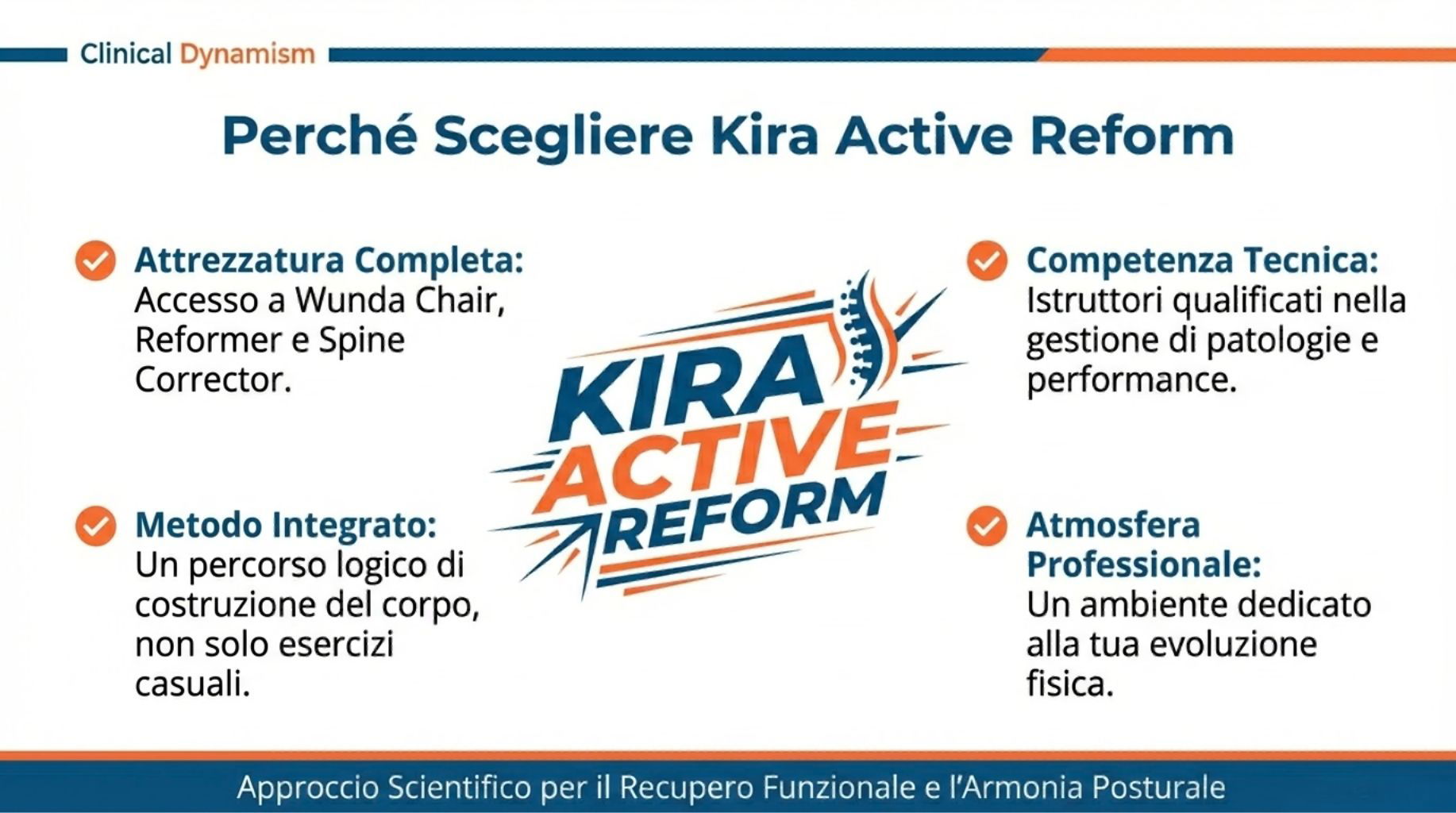 Clinical Dynamism

Perché Scegliere Kira Active Reform

Attrezzatura Completa: Accesso a Wunda Chair, Reformer e Spine Corrector.

Metodo Integrato: Un percorso logico di costruzione del corpo, non solo esercizi casuali.

KIRA ACTIVE REFORM

Competenza Tecnica: Istruttori qualificati nella gestione di patologie e performance.

Atmosfera Professionale: Un ambiente dedicato alla tua evoluzione fisica.

Approccio Scientifico per il Recupero Funzionale e l'Armonia Posturale